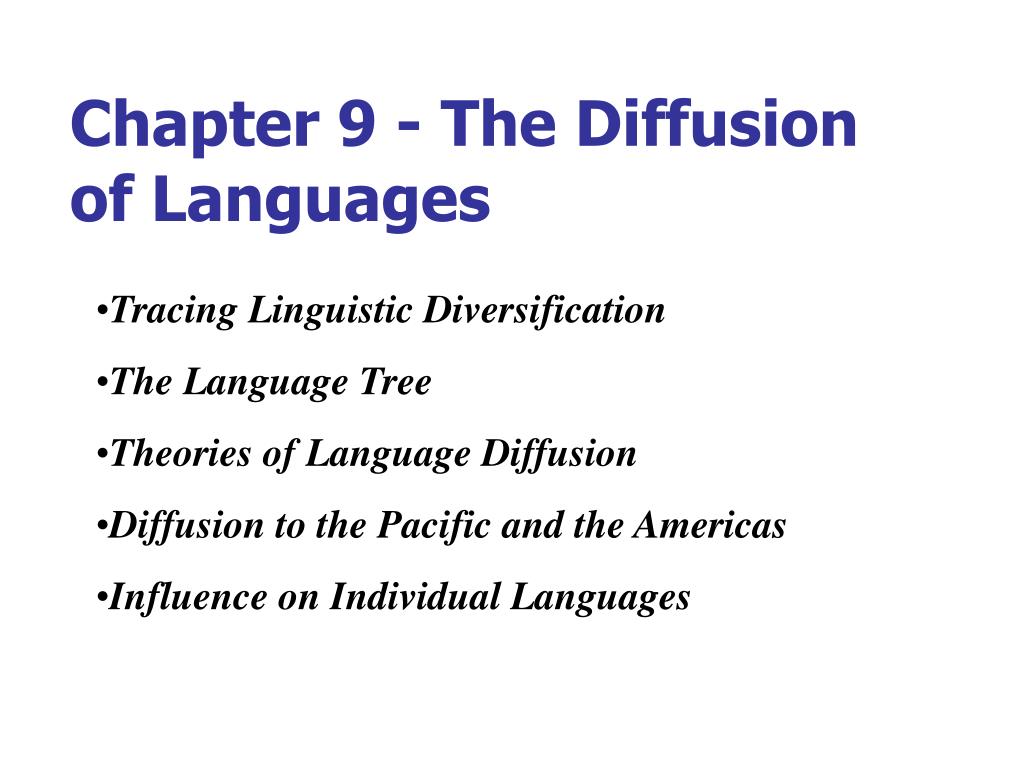 Chapter 9 - The Diffusion of Languages

•Tracing Linguistic Diversification

•The Language Tree

•Theories of Language Diffusion

•Diffusion to the Pacific and the Americas

•Influence on Individual Languages